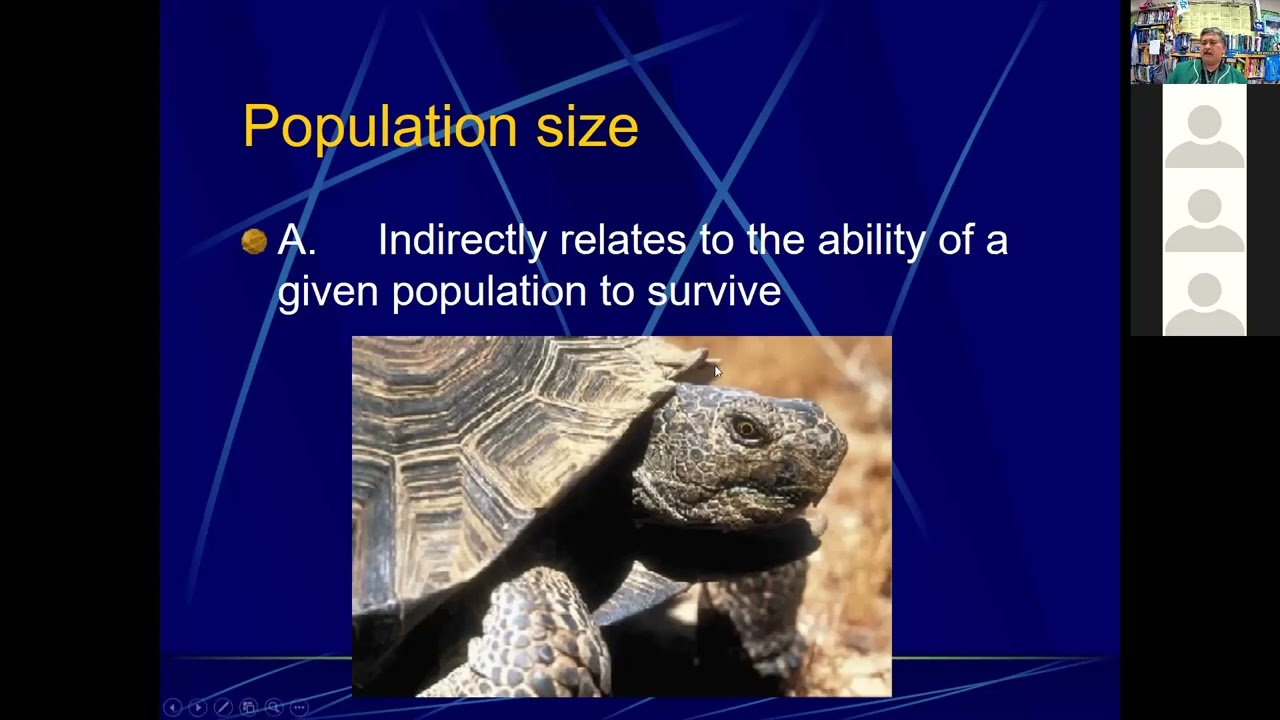 Population size

A. Indirectly relates to the ability of a given population to survive